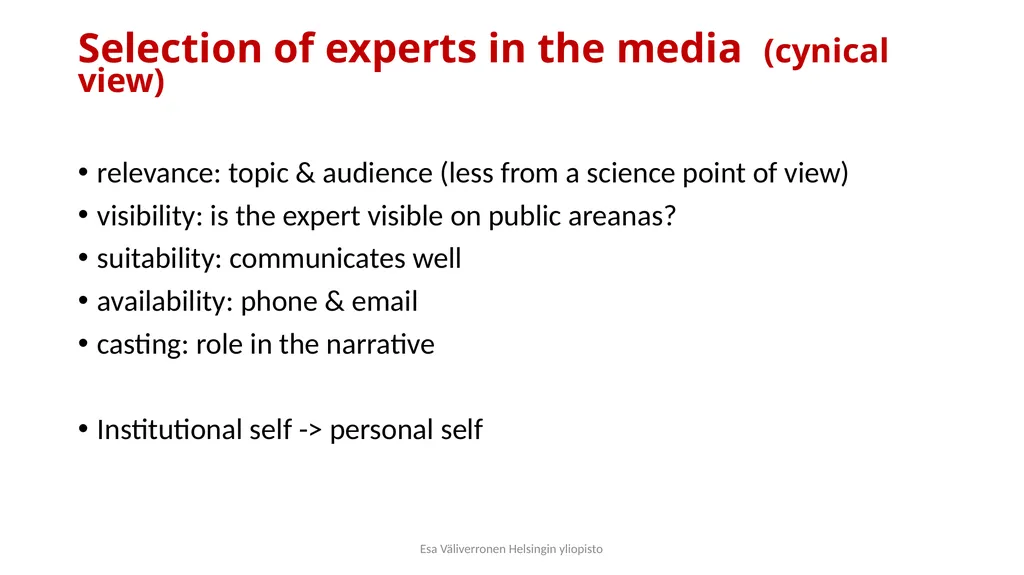 Selection of experts in the media (cynical view)

• relevance: topic & audience (less from a science point of view)
• visibility: is the expert visible on public areanas?
• suitability: communicates well
• availability: phone & email
• casting: role in the narrative

• Institutional self -> personal self

Esa Väliverronen Helsingin yliopisto